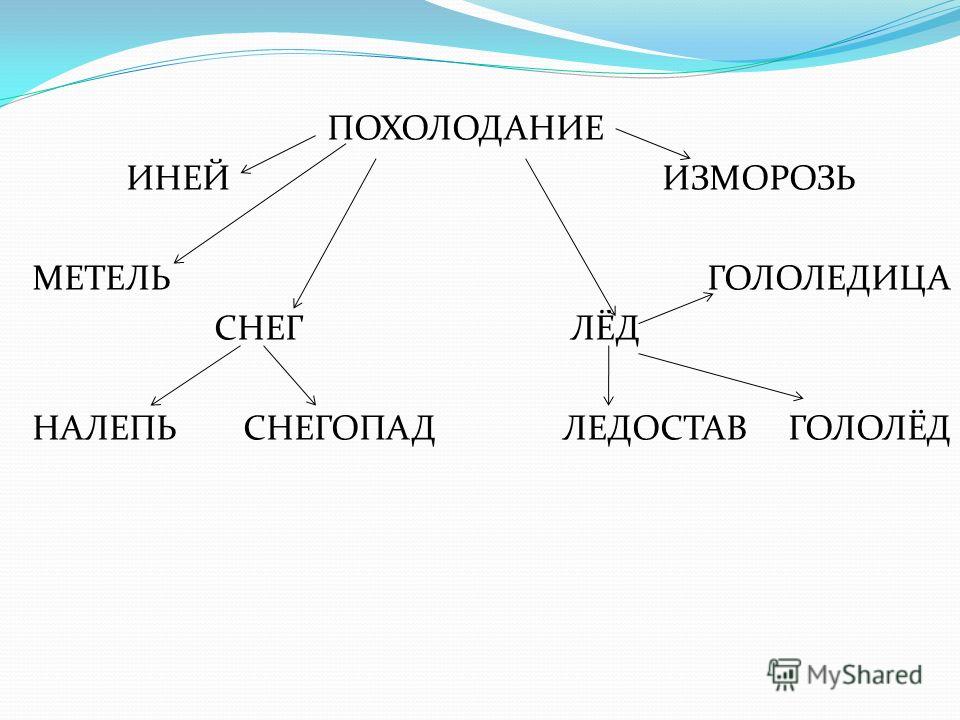 ПОХОЛОДАНИЕ

ИНЕЙ ИЗМОРОЗЬ

МЕТЕЛЬ ГОЛОЛЕДИЦА

СНЕГ ЛЁД

НАЛЕПЬ СНЕГОПАД ЛЕДОСТАВ ГОЛОЛЁД

MyShared